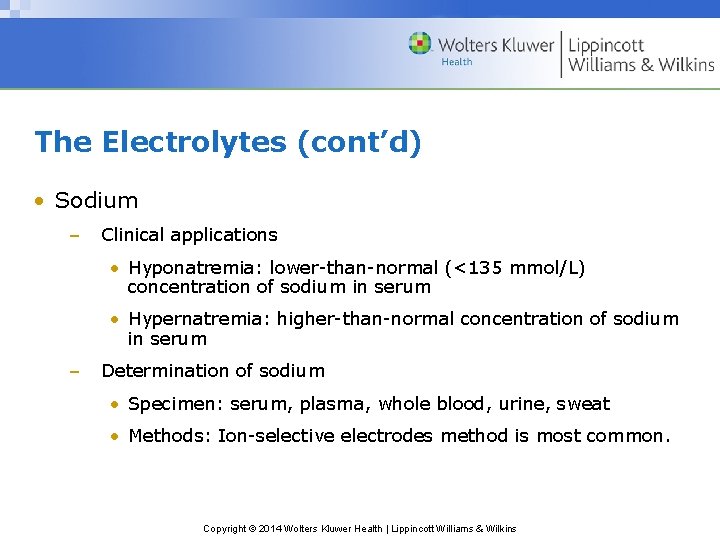 Wolters Kluwer Health | Lippincott Williams & Wilkins

The Electrolytes (cont'd)

• Sodium

– Clinical applications

• Hyponatremia: lower-than-normal (<135 mmol/L) concentration of sodium in serum

• Hypernatremia: higher-than-normal concentration of sodium in serum

– Determination of sodium

• Specimen: serum, plasma, whole blood, urine, sweat

• Methods: Ion-selective electrodes method is most common.

Copyright © 2014 Wolters Kluwer Health | Lippincott Williams & Wilkins